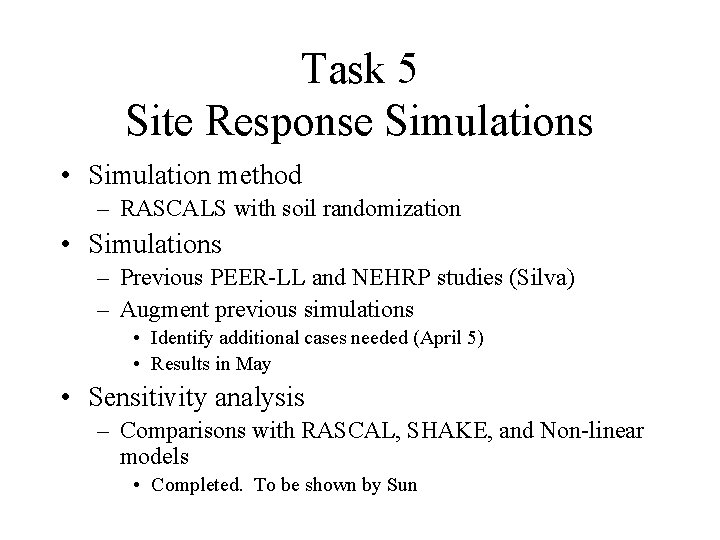 Task 5
Site Response Simulations

• Simulation method
  – RASCALS with soil randomization
• Simulations
  – Previous PEER-LL and NEHRP studies (Silva)
  – Augment previous simulations
    • Identify additional cases needed (April 5)
    • Results in May
• Sensitivity analysis
  – Comparisons with RASCAL, SHAKE, and Non-linear models
    • Completed. To be shown by Sun